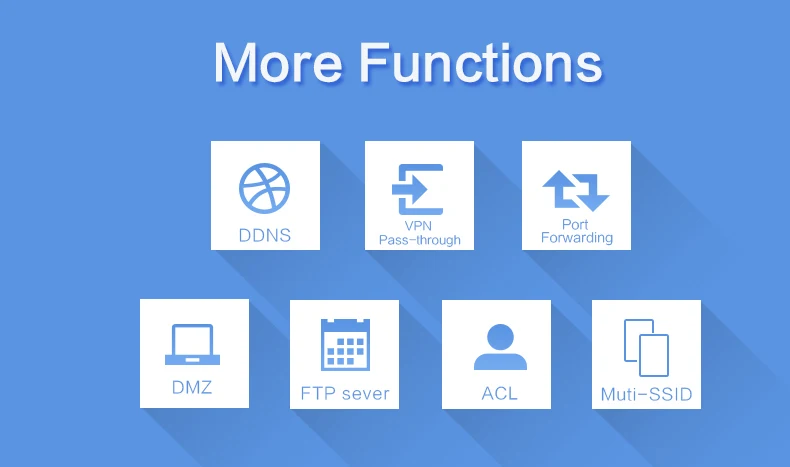 More Functions

DDNS

VPN Pass-through

Port Forwarding

DMZ

FTP sever

ACL

Muti-SSID